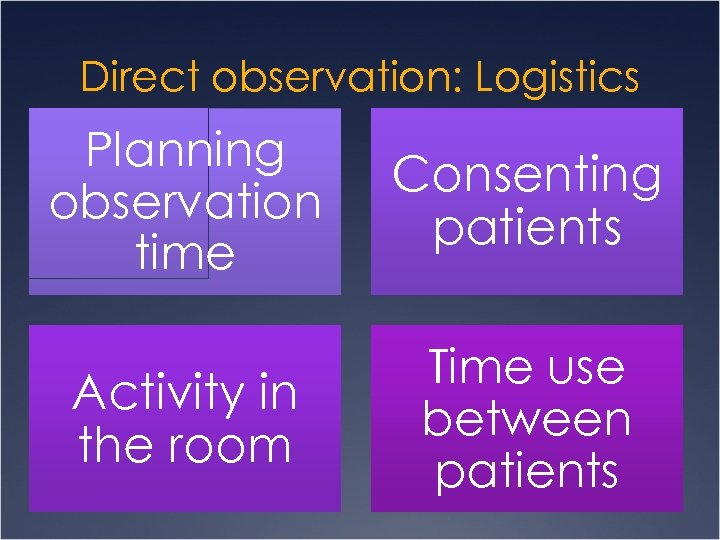 Direct observation: Logistics

Planning observation time

Consenting patients

Activity in the room

Time use between patients